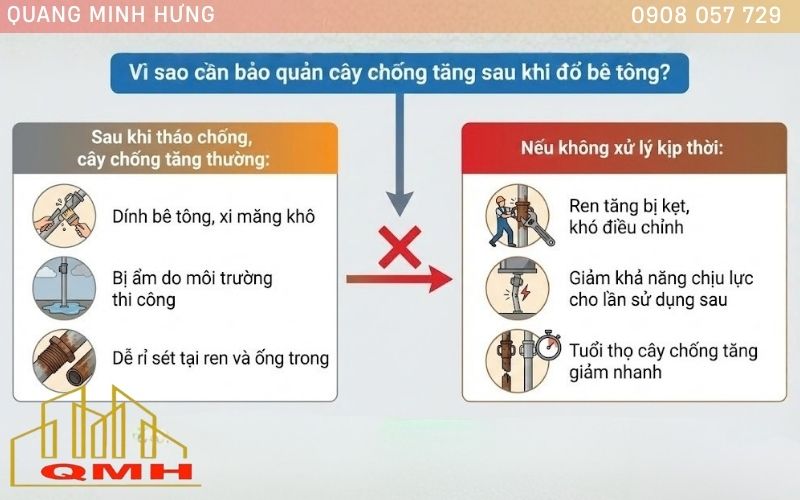 QUANG MINH HƯNG

0908 057 729

Vì sao cần bảo quản cây chống tăng sau khi đổ bê tông?

Sau khi tháo chống, cây chống tăng thường:

Dính bê tông, xi măng khô

Bị ẩm do môi trường thi công

Dễ rỉ sét tại ren và ống trong

Nếu không xử lý kịp thời:

Ren tăng bị kẹt, khó điều chỉnh

Giảm khả năng chịu lực cho lần sử dụng sau

Tuổi thọ cây chống tăng giảm nhanh

QMH